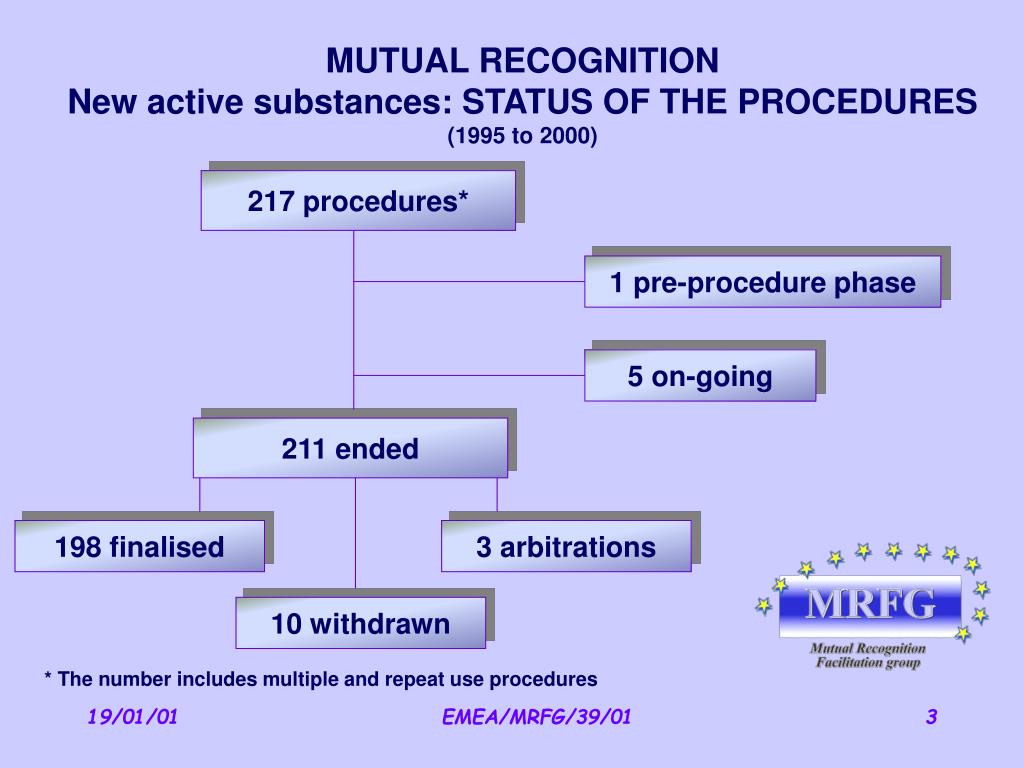 MUTUAL RECOGNITION
New active substances: STATUS OF THE PROCEDURES
(1995 to 2000)

217 procedures*

1 pre-procedure phase

5 on-going

211 ended

198 finalised

3 arbitrations

10 withdrawn

MRFG
Mutual Recognition
Facilitation group

* The number includes multiple and repeat use procedures

19/01/01
EMEA/MRFG/39/01
3